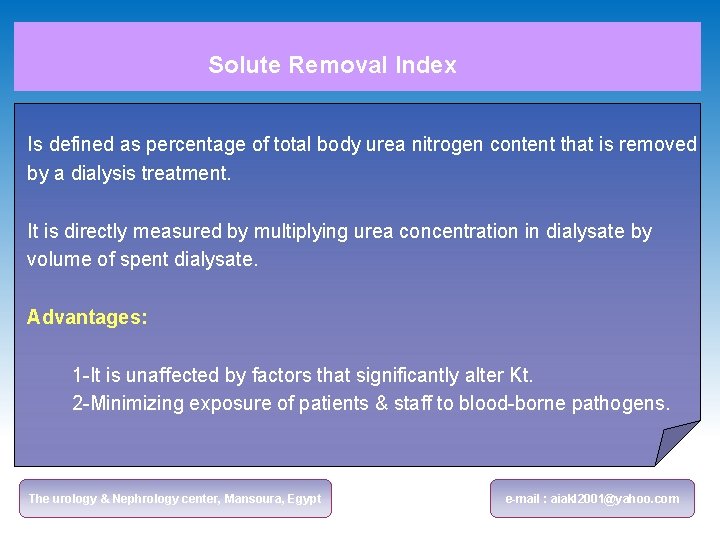 Solute Removal Index

Is defined as percentage of total body urea nitrogen content that is removed by a dialysis treatment.

It is directly measured by multiplying urea concentration in dialysate by volume of spent dialysate.

Advantages:

1-It is unaffected by factors that significantly alter Kt.
2-Minimizing exposure of patients & staff to blood-borne pathogens.

The urology & Nephrology center, Mansoura, Egypt

e-mail : aiakl2001@yahoo.com